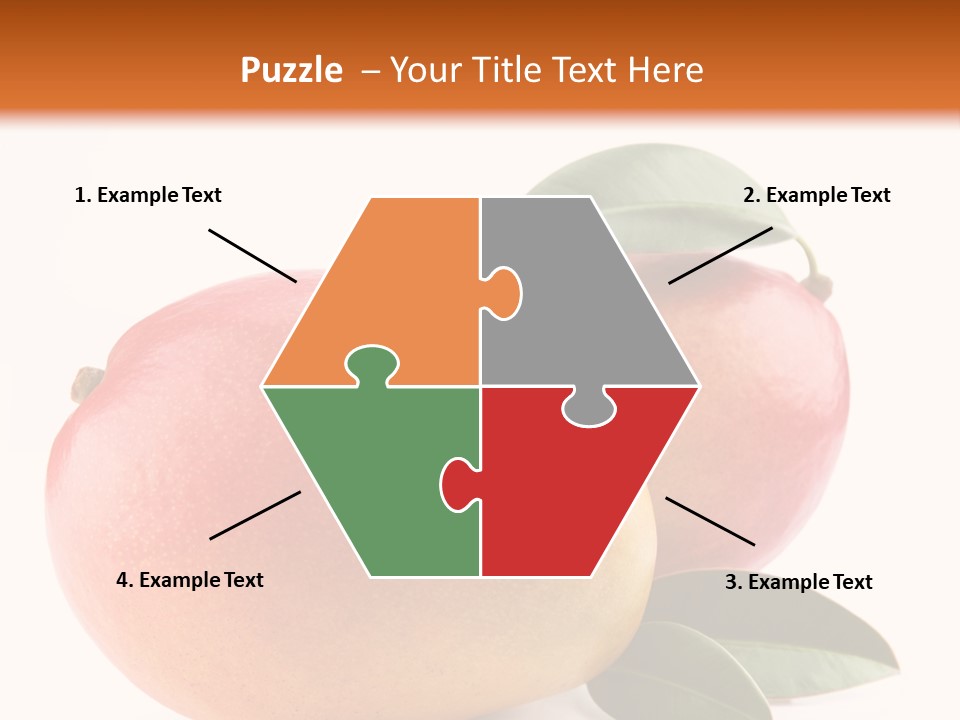 Puzzle – Your Title Text Here

1. Example Text

2. Example Text

4. Example Text

3. Example Text